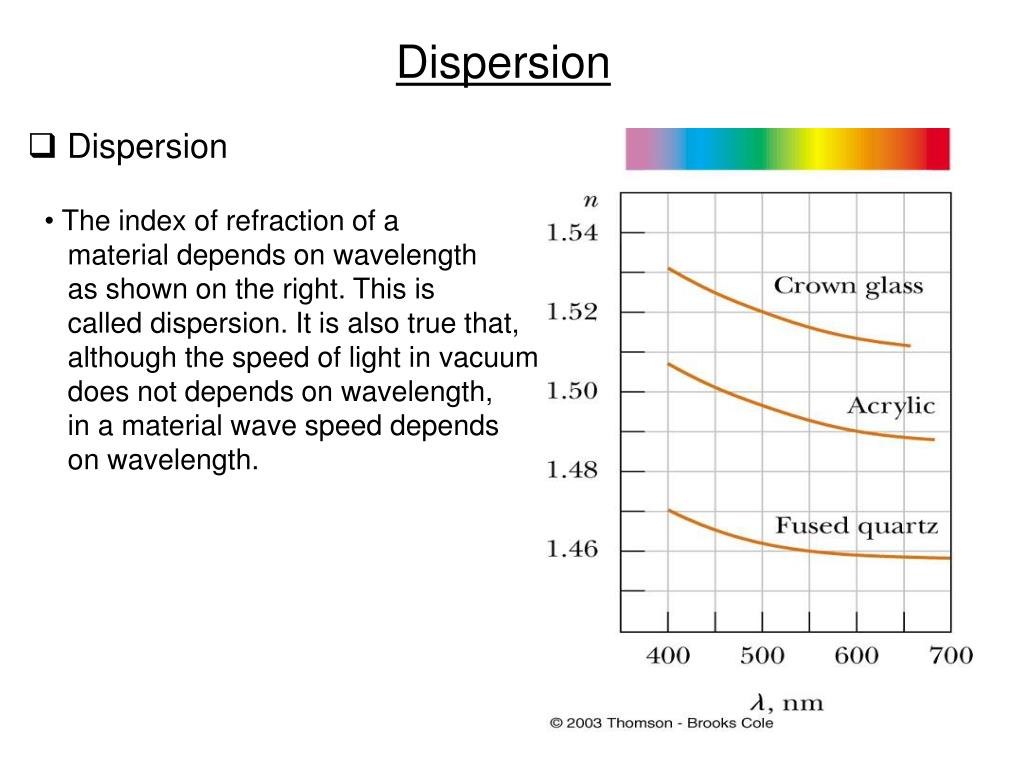 Dispersion

❑ Dispersion

• The index of refraction of a material depends on wavelength as shown on the right. This is called dispersion. It is also true that, although the speed of light in vacuum does not depends on wavelength, in a material wave speed depends on wavelength.

$n$

1.54

1.52

1.50

1.48

1.46

Crown glass

Acrylic

Fused quartz

400 500 600 700

$\lambda$, nm

© 2003 Thomson - Brooks Cole